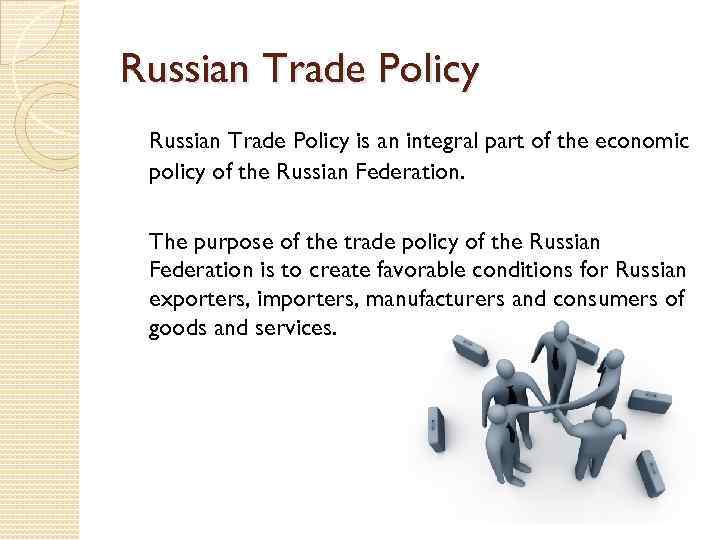 Russian Trade Policy

Russian Trade Policy is an integral part of the economic policy of the Russian Federation.

The purpose of the trade policy of the Russian Federation is to create favorable conditions for Russian exporters, importers, manufacturers and consumers of goods and services.